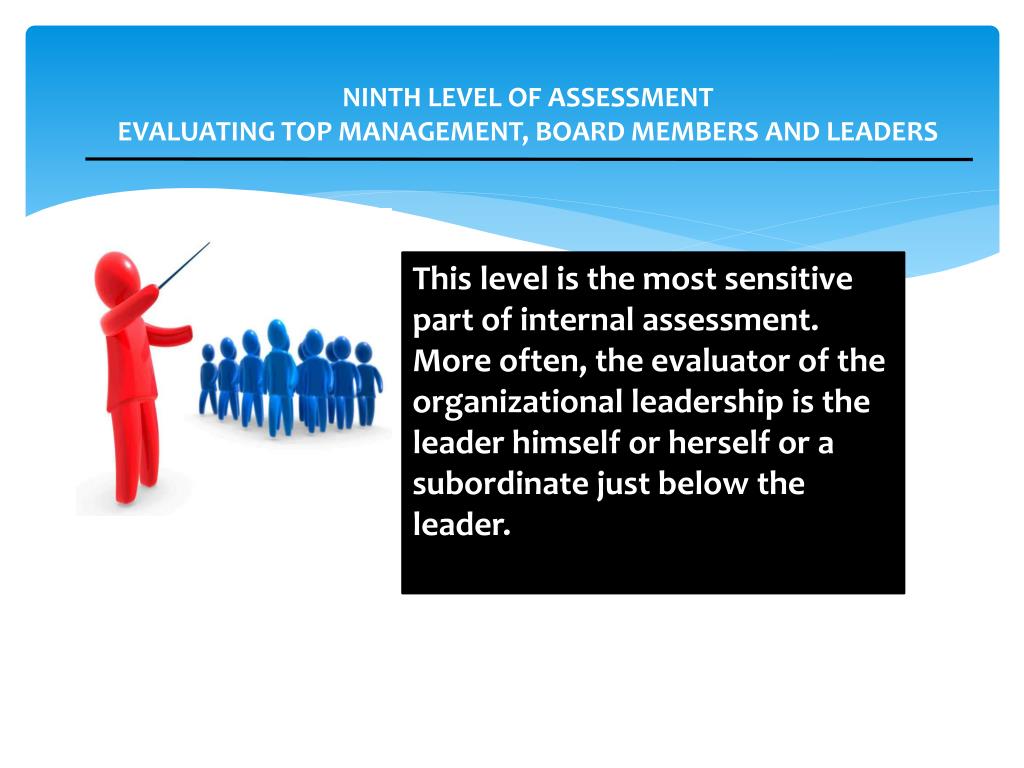 NINTH LEVEL OF ASSESSMENT
EVALUATING TOP MANAGEMENT, BOARD MEMBERS AND LEADERS

This level is the most sensitive part of internal assessment. More often, the evaluator of the organizational leadership is the leader himself or herself or a subordinate just below the leader.